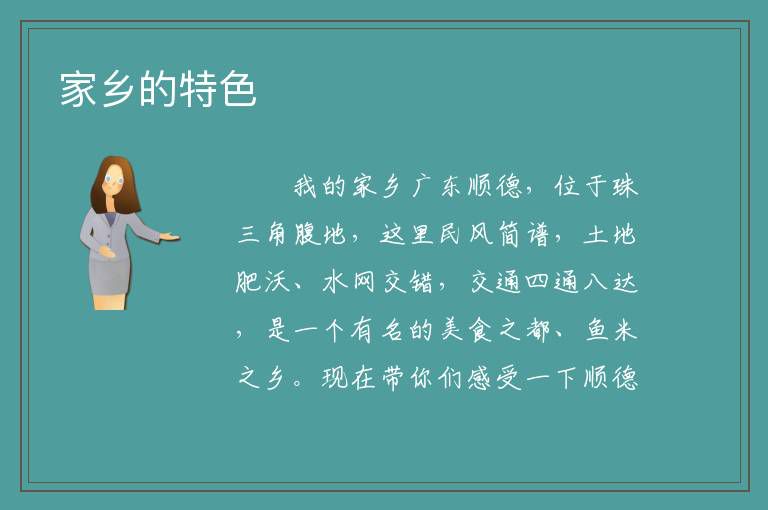 家乡的特色

我的家乡广东顺德，位于珠三角腹地，这里民风简谱，土地肥沃、水网交错，交通四通八达，是一个有名的美食之都、鱼米之乡。现在带你们感受一下顺德